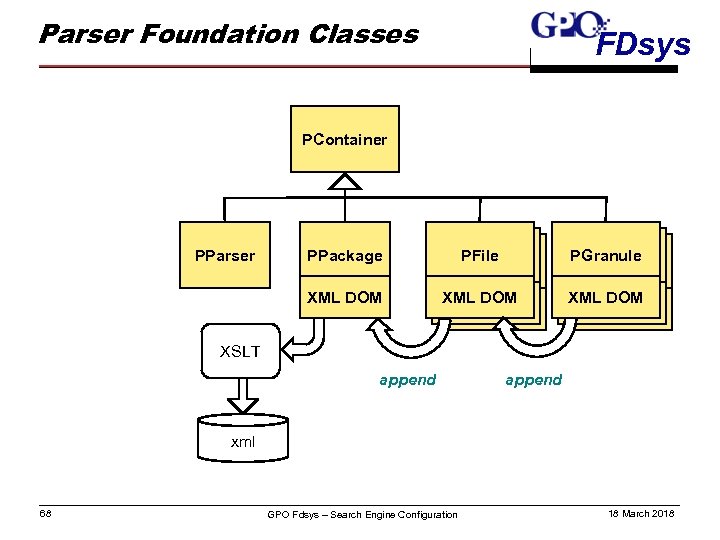 Parser Foundation Classes

GPO FDsys

PContainer

PParser

PPackage

XML DOM

PFile

XML DOM

PGranule

XML DOM

XSLT

append

append

xml

68

GPO Fdsys – Search Engine Configuration

18 March 2018